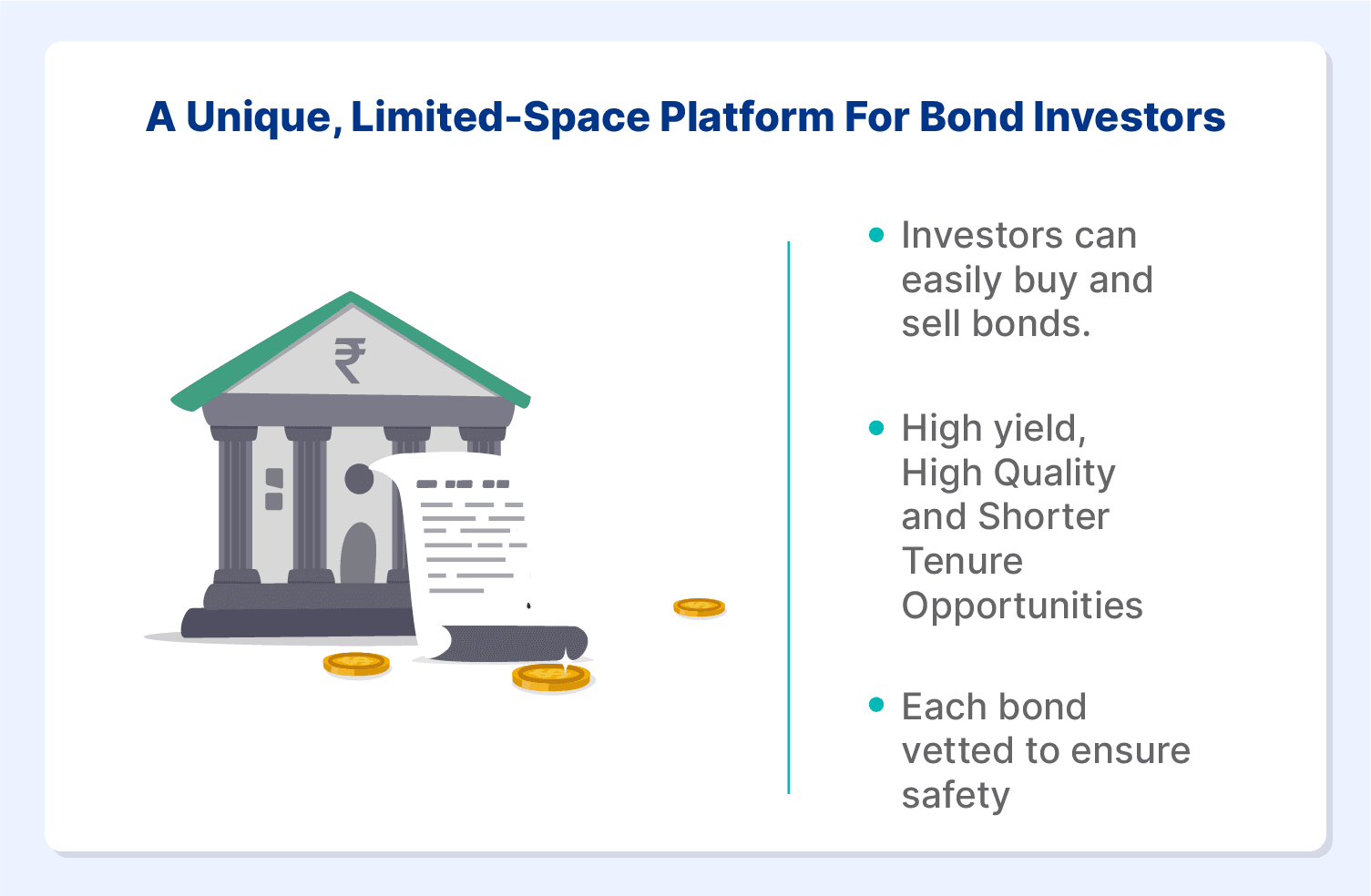 A Unique, Limited-Space Platform For Bond Investors

₹

• Investors can easily buy and sell bonds.

• High yield, High Quality and Shorter Tenure Opportunities

• Each bond vetted to ensure safety